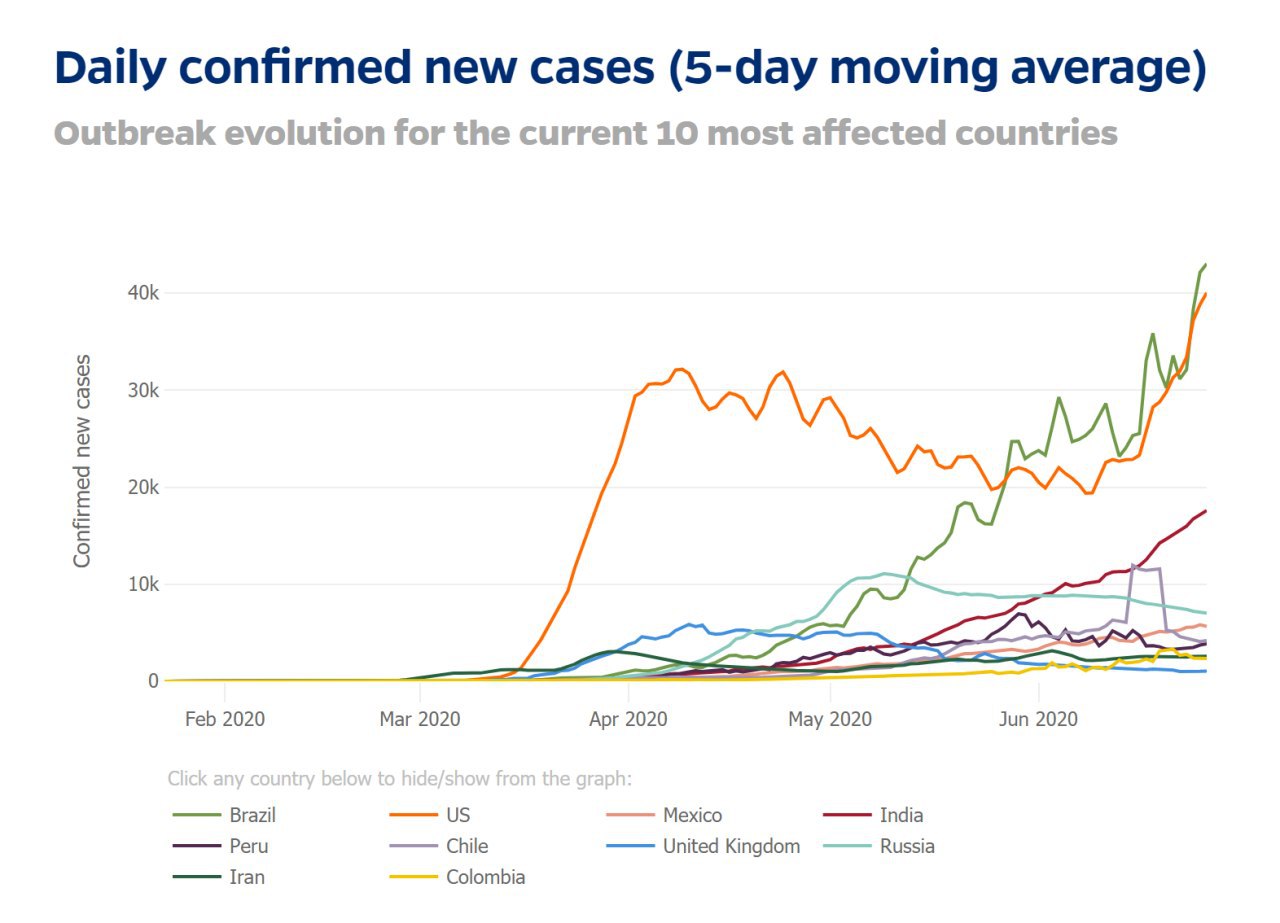 Daily confirmed new cases (5-day moving average)

Outbreak evolution for the current 10 most affected countries

Confirmed new cases

40k
30k
20k
10k
0

Feb 2020
Mar 2020
Apr 2020
May 2020
Jun 2020

Click any country below to hide/show from the graph:

Brazil
US
Mexico
India
Peru
Chile
United Kingdom
Russia
Iran
Colombia